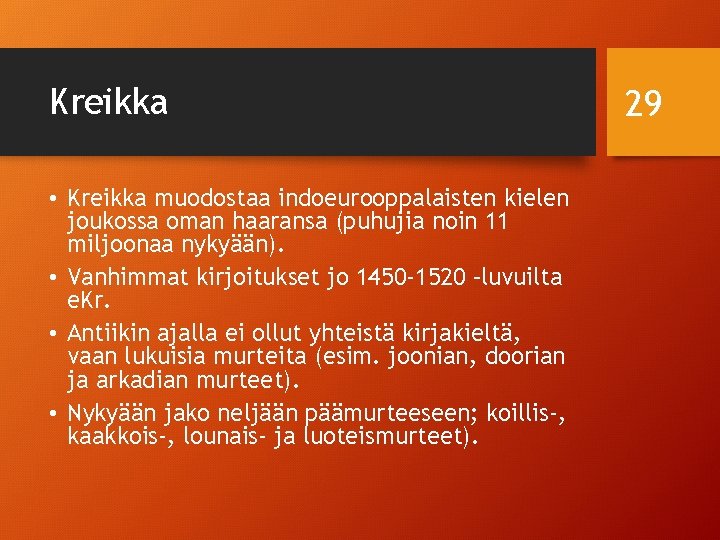 Kreikka

29

• Kreikka muodostaa indoeurooppalaisten kielen joukossa oman haaransa (puhujia noin 11 miljoonaa nykyään).

• Vanhimmat kirjoitukset jo 1450-1520 –luvuilta eKr.

• Antiikin ajalla ei ollut yhteistä kirjakieltä, vaan lukuisia murteita (esim. joonian, doorian ja arkadian murteet).

• Nykyään jako neljään päämurteeseen; koillis-, kaakkois-, lounais- ja luoteismurteet).